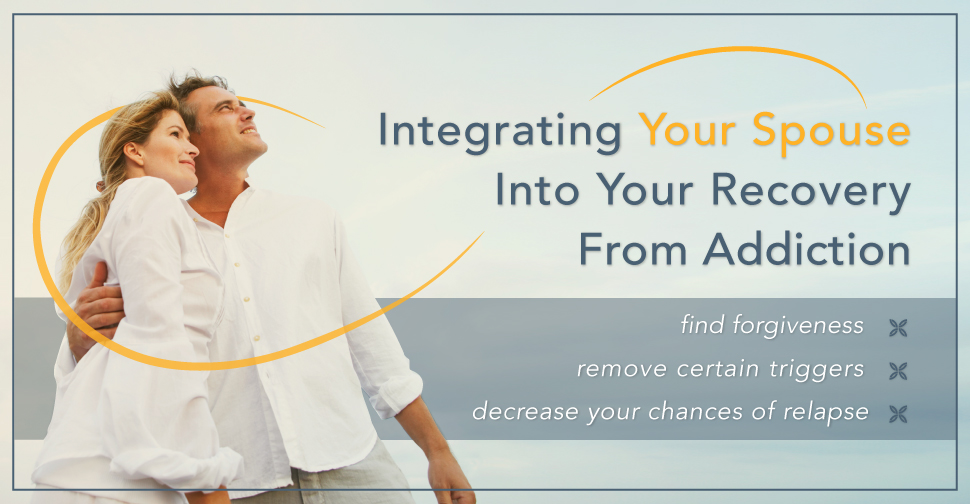 Integrating Your Spouse Into Your Recovery From Addiction

find forgiveness

remove certain triggers

decrease your chances of relapse